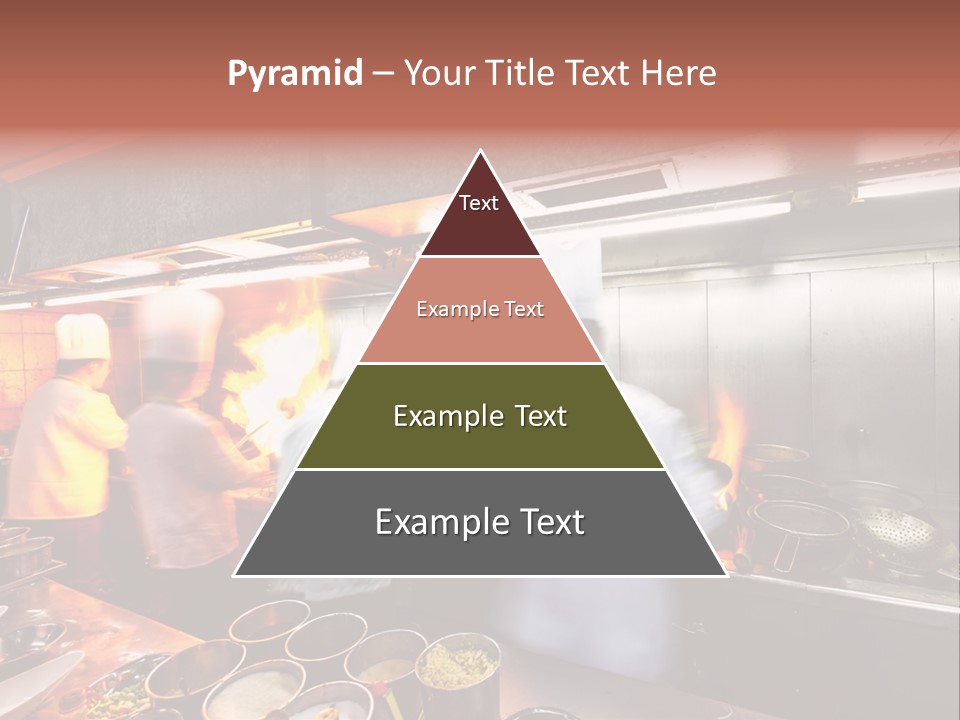 Pyramid – Your Title Text Here

Text

Example Text

Example Text

Example Text